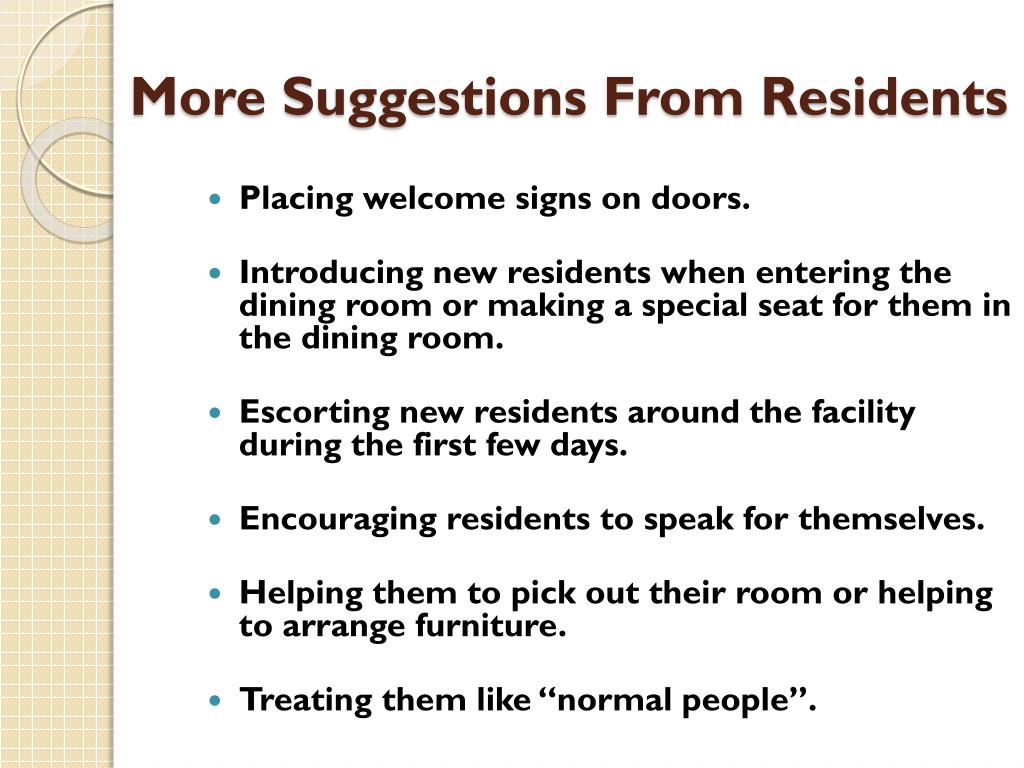 More Suggestions From Residents

- Placing welcome signs on doors.
- Introducing new residents when entering the dining room or making a special seat for them in the dining room.
- Escorting new residents around the facility during the first few days.
- Encouraging residents to speak for themselves.
- Helping them to pick out their room or helping to arrange furniture.
- Treating them like “normal people”.